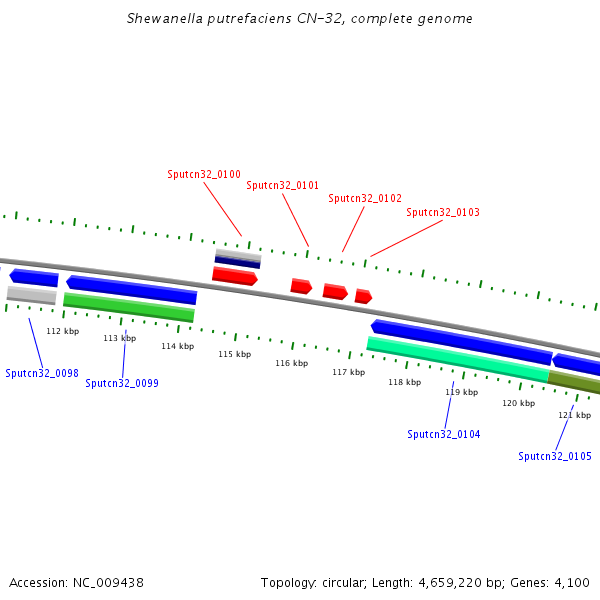 Shewanella putrefaciens CN-32, complete genome

Sputcn32_0100
Sputcn32_0101
Sputcn32_0102
Sputcn32_0103

112 kbp
113 kbp
114 kbp
115 kbp
116 kbp
117 kbp
118 kbp
119 kbp
120 kbp
121 kbp

Sputcn32_0098
Sputcn32_0099
Sputcn32_0104
Sputcn32_0105

Accession: NC_009438

Topology: circular; Length: 4,659,220 bp; Genes: 4,100